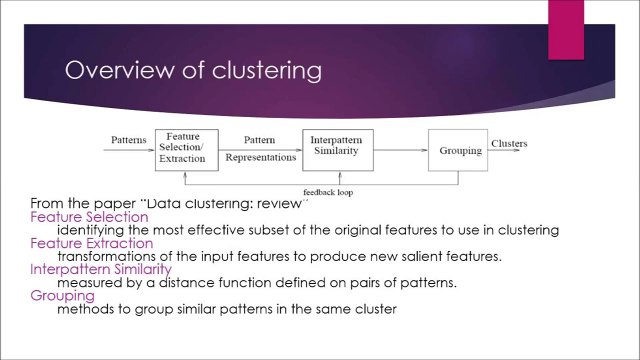 Overview of clustering

Patterns

Feature Selection/ Extraction

Pattern Representations

Interpattern Similarity

Grouping

Clusters

feedback loop

From the paper "Data clustering: review"

Feature Selection
identifying the most effective subset of the original features to use in clustering

Feature Extraction
transformations of the input features to produce new salient features.

Interpattern Similarity
measured by a distance function defined on pairs of patterns.

Grouping
methods to group similar patterns in the same cluster